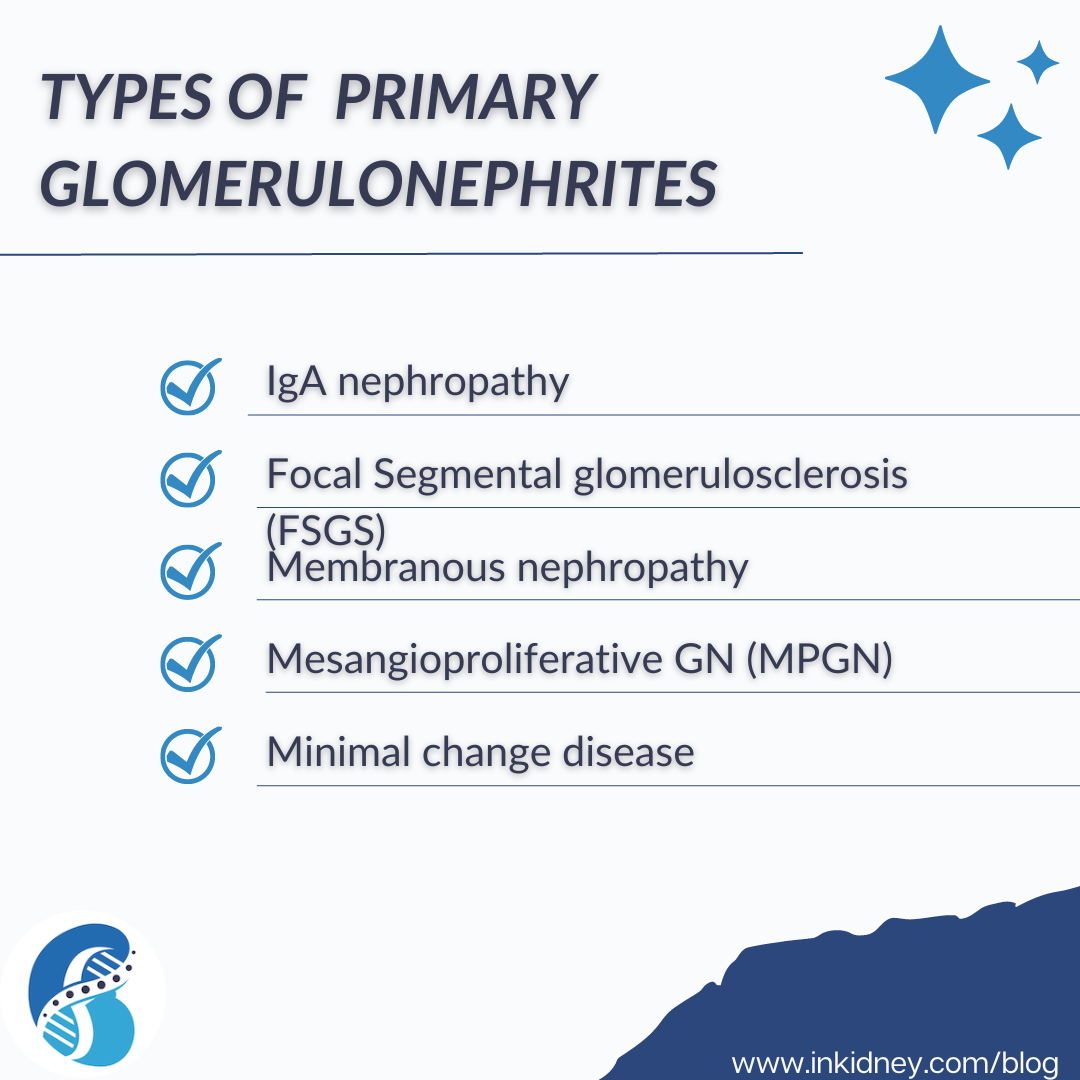 TYPES OF PRIMARY GLOMERULONEPHRITES

IgA nephropathy

Focal Segmental glomerulosclerosis (FSGS)

Membranous nephropathy

Mesangioproliferative GN (MPGN)

Minimal change disease

www.inkidney.com/blog